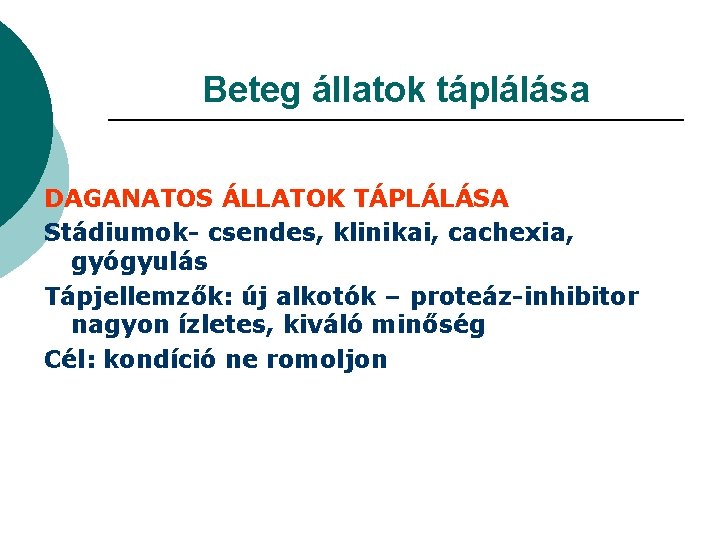 Beteg állatok táplálása

DAGANATOS ÁLLATOK TÁPLÁLÁSA

Stádiumok- csendes, klinikai, cachexia, gyógyulás

Tápjellemzők: új alkotók – proteáz-inhibitor nagyon ízletes, kiváló minőség

Cél: kondíció ne romoljon